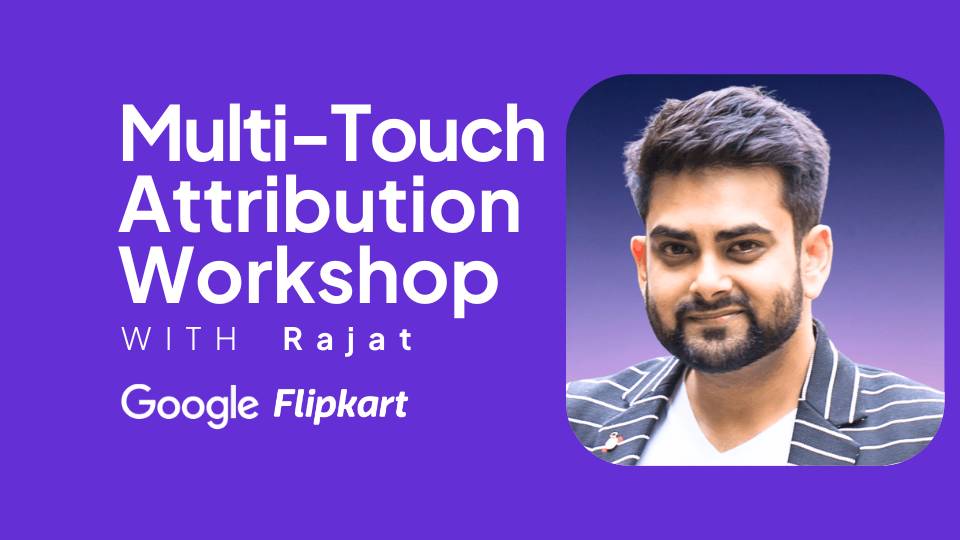 Multi-Touch Attribution Workshop

WITH Rajat

Google Flipkart